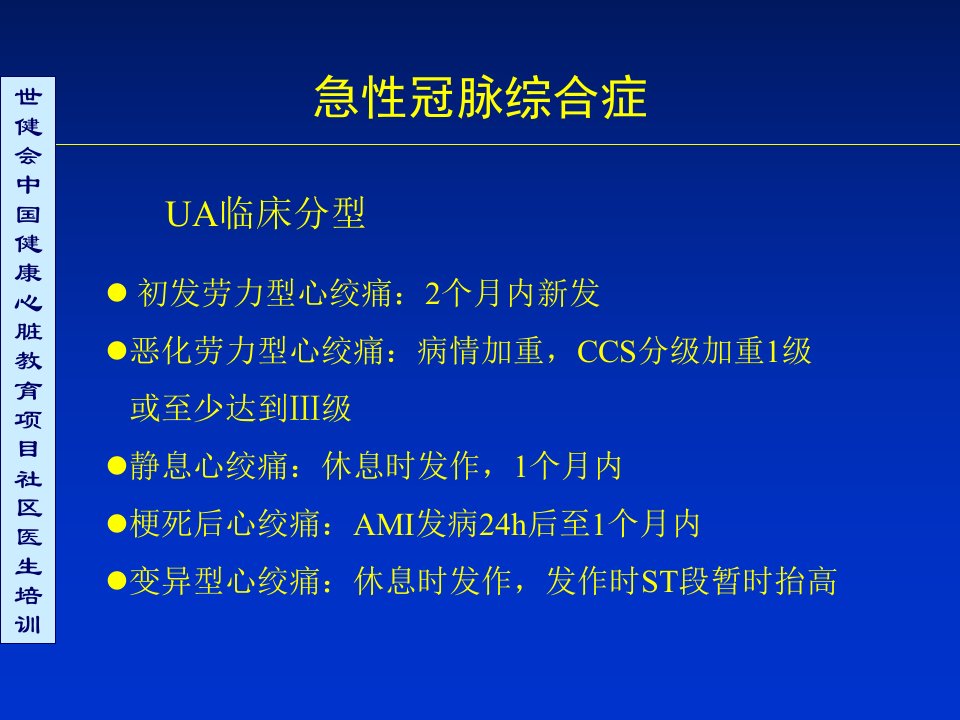 世健会中国健康心脏教育项目社区医生培训

急性冠脉综合症

UA临床分型

● 初发劳力型心绞痛：2个月内新发

●恶化劳力型心绞痛：病情加重，CCS分级加重1级或至少达到III级

●静息心绞痛：休息时发作，1个月内

●梗死后心绞痛：AMI发病24h后至1个月内

●变异型心绞痛：休息时发作，发作时ST段暂时抬高